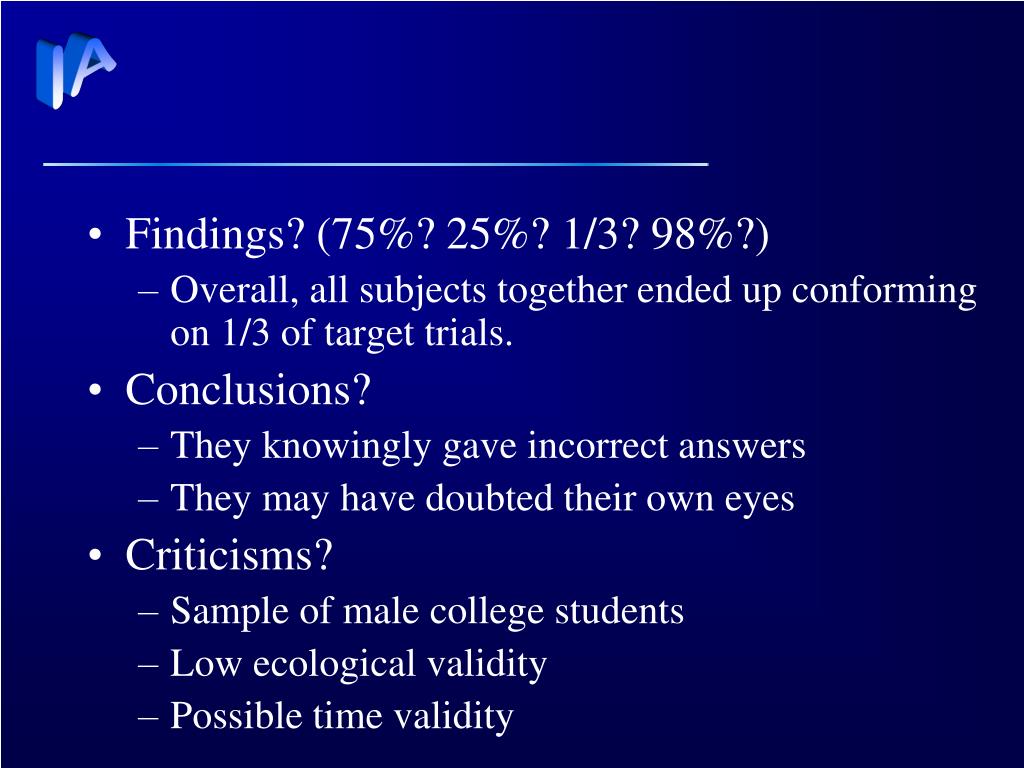 IA

• Findings? (75%? 25%? 1/3? 98%?)
– Overall, all subjects together ended up conforming on 1/3 of target trials.
• Conclusions?
– They knowingly gave incorrect answers
– They may have doubted their own eyes
• Criticisms?
– Sample of male college students
– Low ecological validity
– Possible time validity